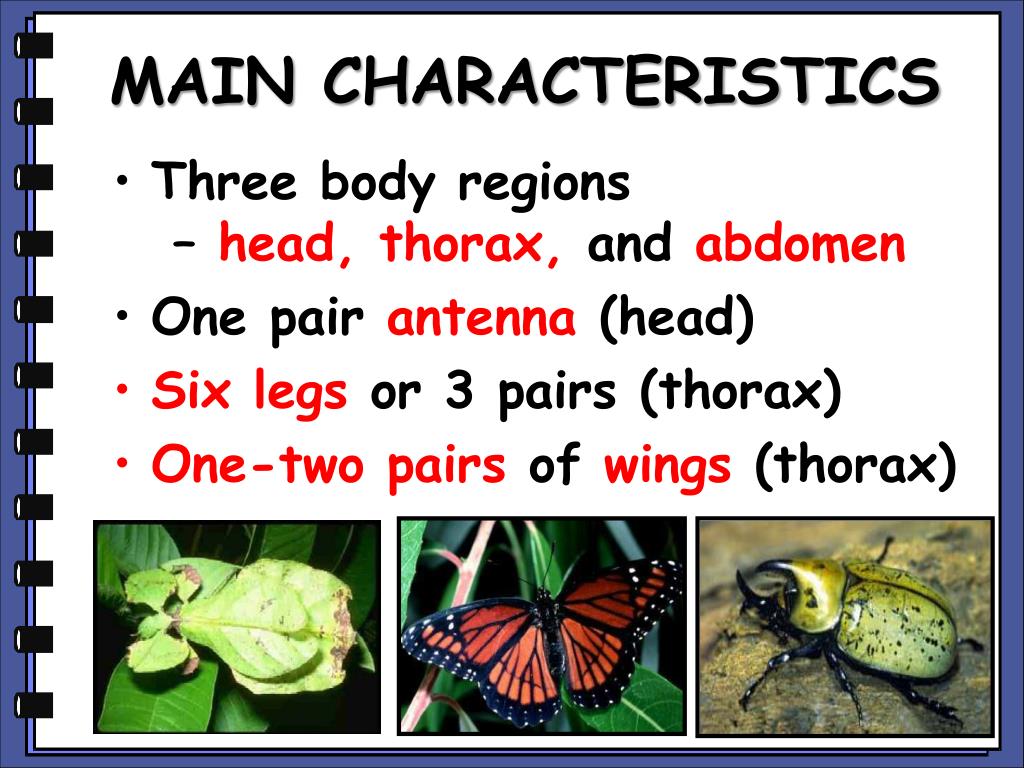 MAIN CHARACTERISTICS

• Three body regions
– head, thorax, and abdomen
• One pair antenna (head)
• Six legs or 3 pairs (thorax)
• One-two pairs of wings (thorax)